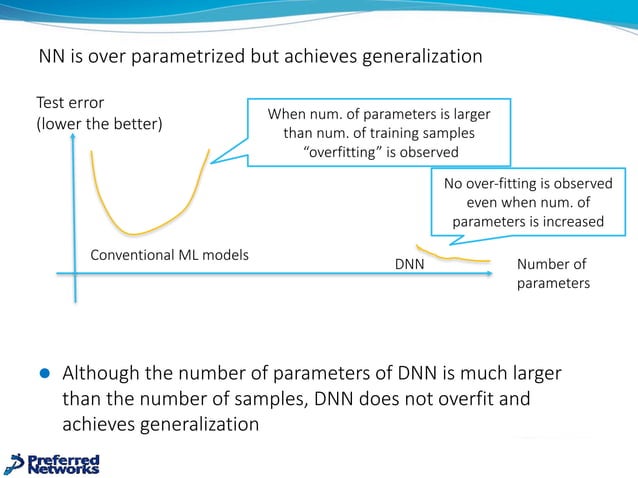 NN is over parametrized but achieves generalization

Test error
(lower the better)

When num. of parameters is larger than num. of training samples "overfitting" is observed

No over-fitting is observed even when num. of parameters is increased

Conventional ML models

DNN

Number of parameters

● Although the number of parameters of DNN is much larger than the number of samples, DNN does not overfit and achieves generalization

Preferred Networks